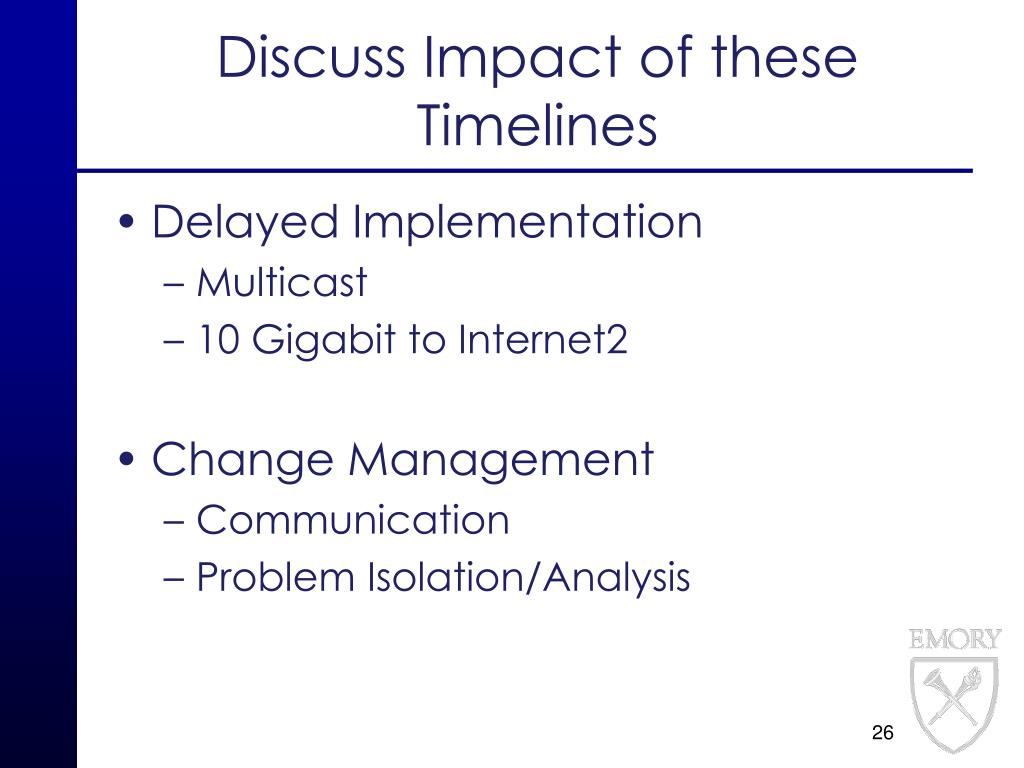 Discuss Impact of these Timelines

• Delayed Implementation
– Multicast
– 10 Gigabit to Internet2

• Change Management
– Communication
– Problem Isolation/Analysis

EMORY

26